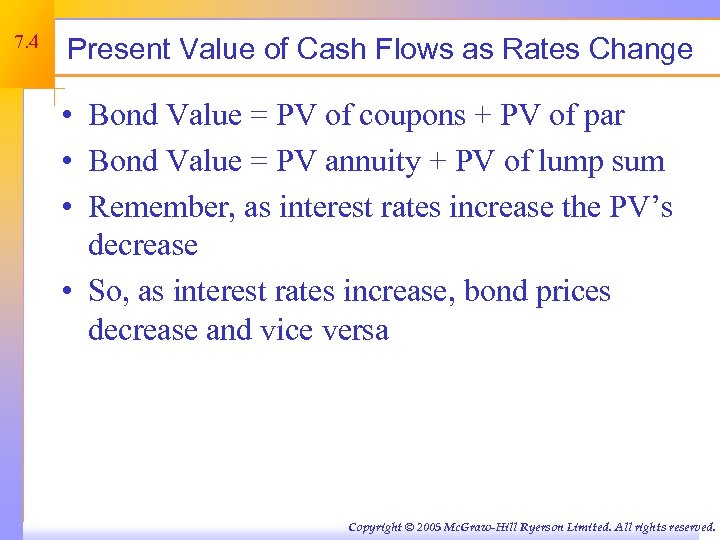 7.4

Present Value of Cash Flows as Rates Change

• Bond Value = PV of coupons + PV of par
• Bond Value = PV annuity + PV of lump sum
• Remember, as interest rates increase the PV's decrease
• So, as interest rates increase, bond prices decrease and vice versa

Copyright © 2005 McGraw-Hill Ryerson Limited. All rights reserved.